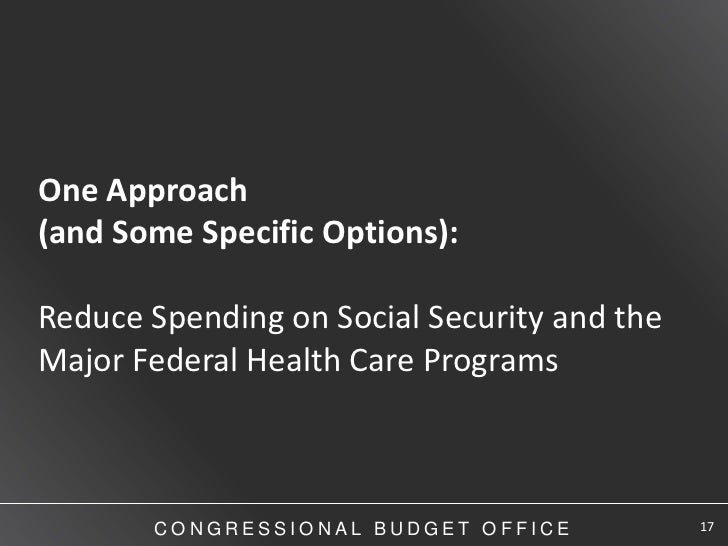 One Approach
(and Some Specific Options):

Reduce Spending on Social Security and the Major Federal Health Care Programs

CONGRESSIONAL BUDGET OFFICE

17